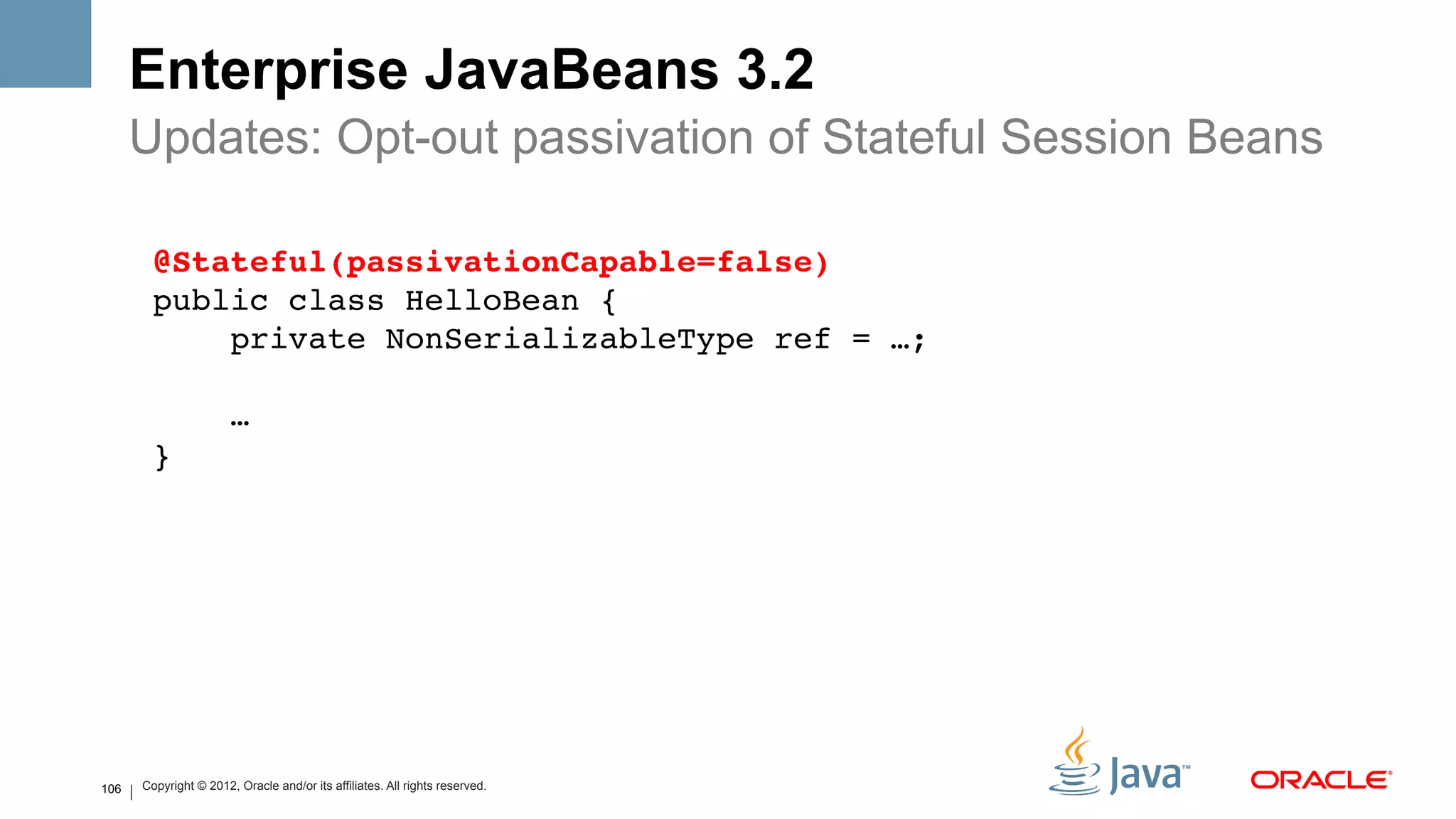 Enterprise JavaBeans 3.2

Updates: Opt-out passivation of Stateful Session Beans

@Stateful(passivationCapable=false)
public class HelloBean {
    private NonSerializableType ref = …;

    …
}

106 | Copyright © 2012, Oracle and/or its affiliates. All rights reserved.

Java™

ORACLE®